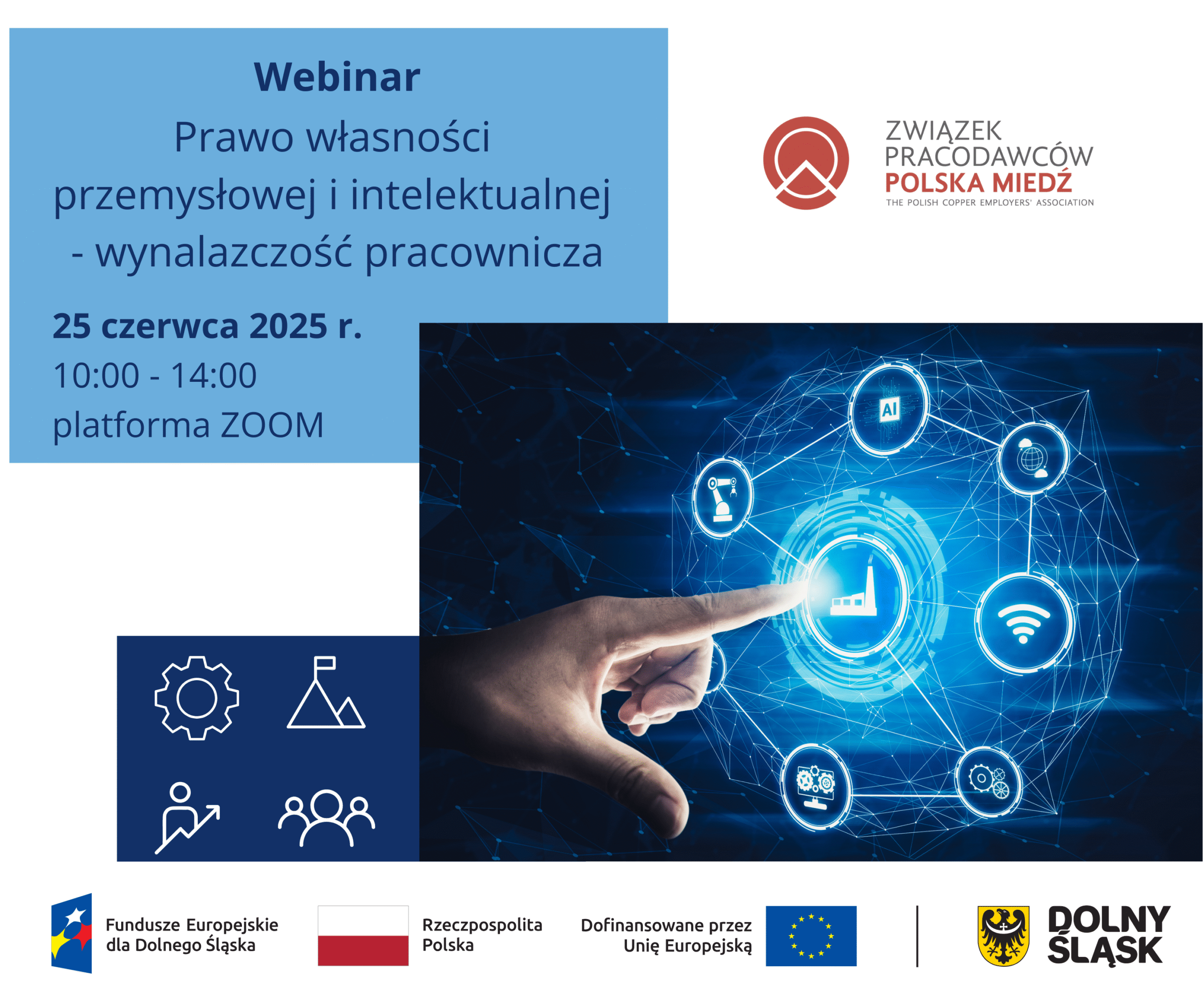 Webinar
Prawo własności przemysłowej i intelektualnej - wynalazczość pracownicza

25 czerwca 2025 r.
10:00 - 14:00
platforma ZOOM

ZWIĄZEK PRACODAWCÓW POLSKA MIEDŹ
THE POLISH COPPER EMPLOYERS' ASSOCIATION

AI

Fundusze Europejskie dla Dolnego Śląska

Rzeczpospolita Polska

Dofinansowane przez Unię Europejską

DOLNY ŚLĄSK